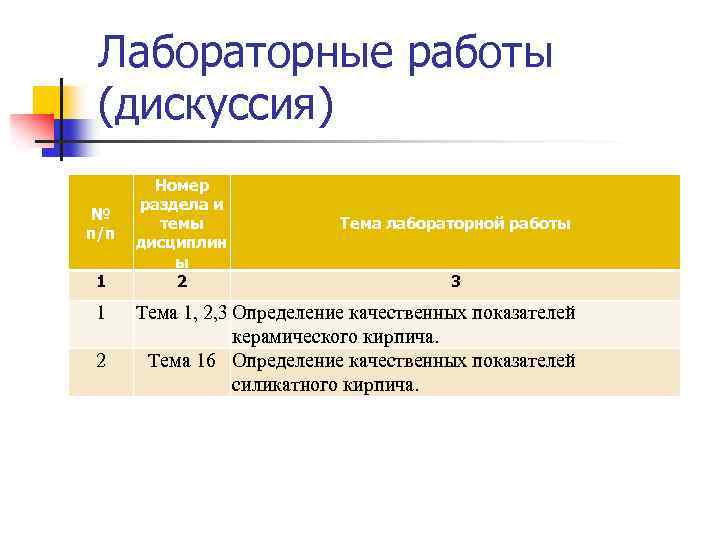 Лабораторные работы (дискуссия)

| № п/п | Номер раздела и темы дисциплины | Тема лабораторной работы |
|---|---|---|
| 1 | 2 | 3 |
| 1 | Тема 1, 2,3 | Определение качественных показателей керамического кирпича. |
| 2 | Тема 16 | Определение качественных показателей силикатного кирпича. |